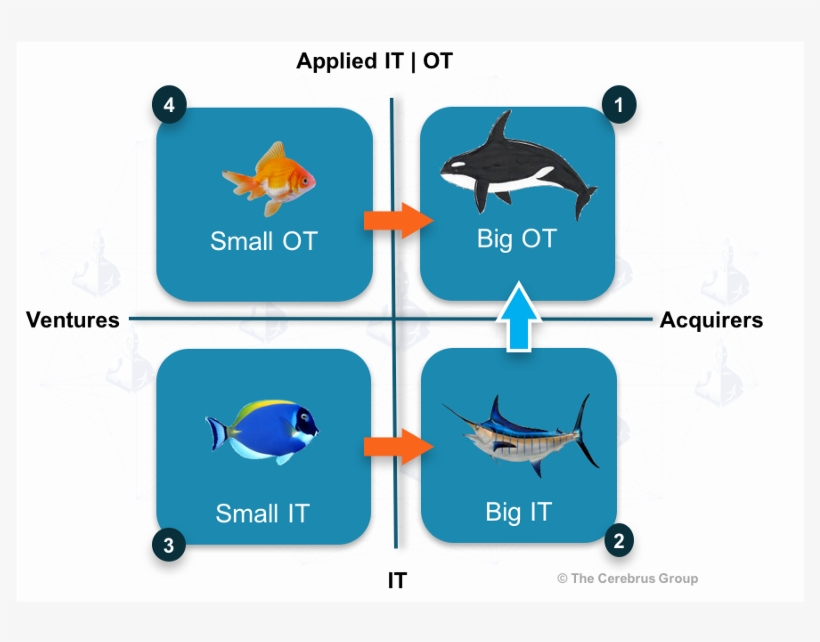 Applied IT | OT

4

Small OT

1

Big OT

Ventures

Acquirers

Small IT

3

Big IT

2

IT

© The Cerebrus Group